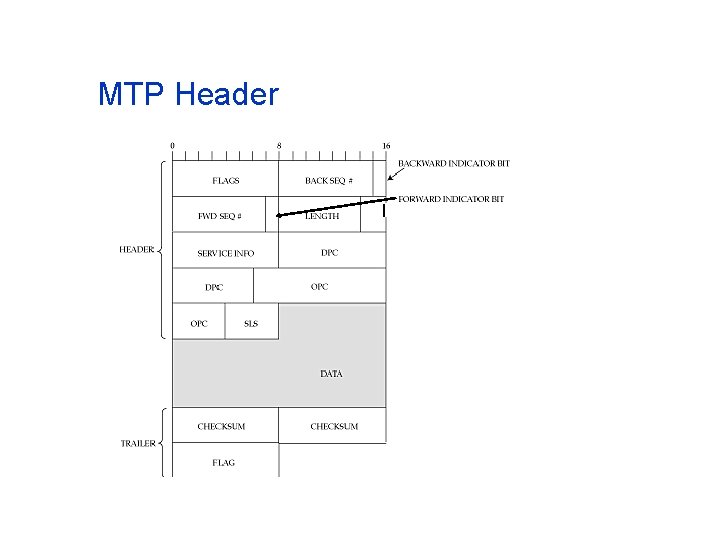 MTP Header

0
8
16

BACKWARD INDICATOR BIT
FORWARD INDICATOR BIT

HEADER

FLAGS
BACK SEQ #
FWD SEQ #
LENGTH
SERVICE INFO
DPC
DPC
OPC
OPC
SLS
DATA

TRAILER

CHECKSUM
CHECKSUM
FLAG